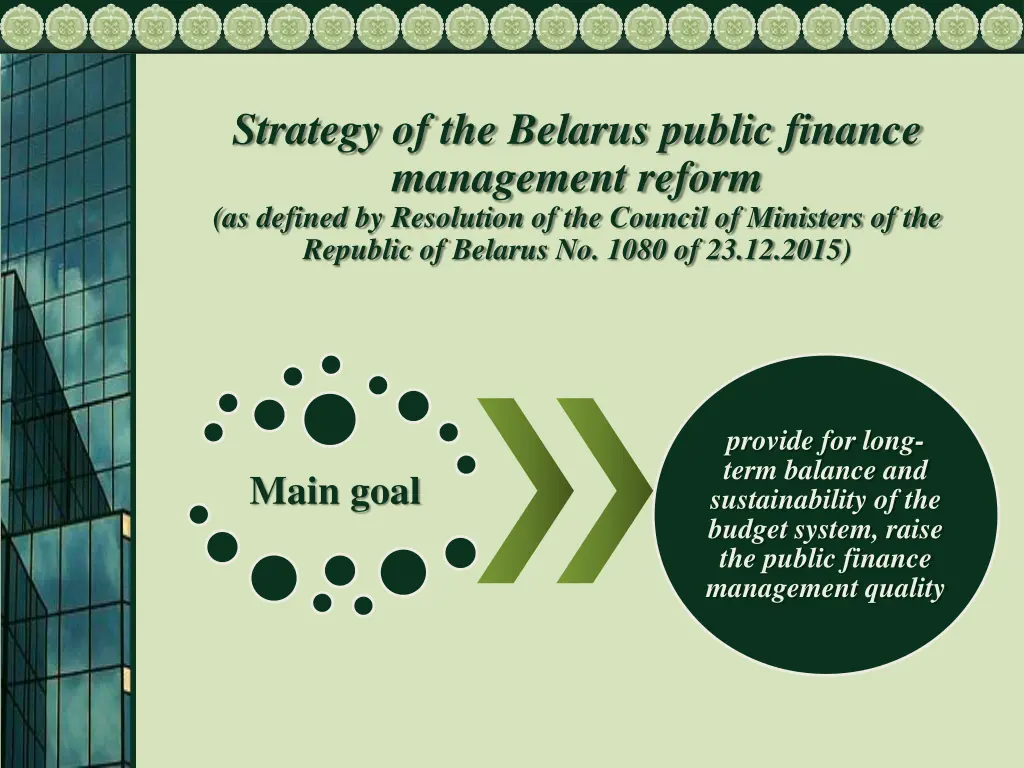 Strategy of the Belarus public finance management reform
(as defined by Resolution of the Council of Ministers of the Republic of Belarus No. 1080 of 23.12.2015)

Main goal

provide for long-term balance and sustainability of the budget system, raise the public finance management quality